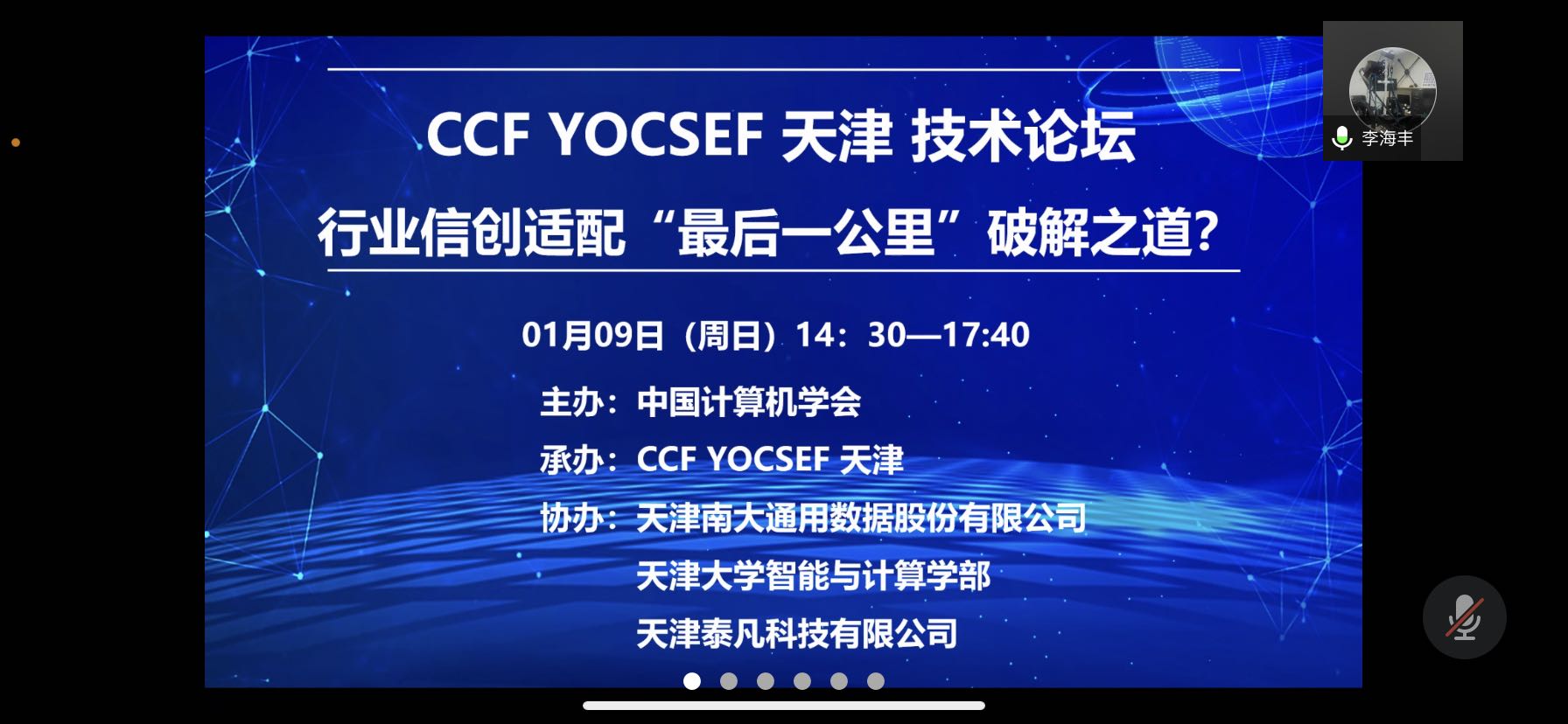 CCF YOCSEF 天津 技术论坛

行业信创适配“最后一公里”破解之道?

01月09日（周日）14：30—17:40

主办：中国计算机学会

承办：CCF YOCSEF 天津

协办：天津南大通用数据股份有限公司

天津大学智能与计算学部

天津泰凡科技有限公司

李海丰